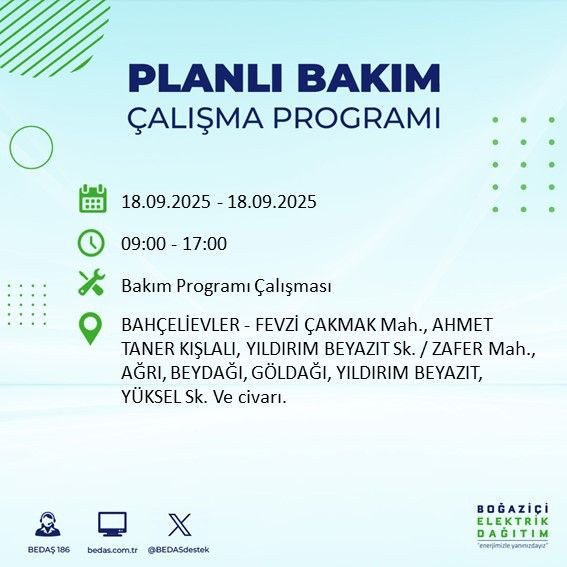 PLANLI BAKIM
ÇALIŞMA PROGRAMI

18.09.2025 - 18.09.2025

09:00 - 17:00

Bakım Programı Çalışması

BAHÇELİEVLER - FEVZİ ÇAKMAK Mah., AHMET TANER KIŞLALI, YILDIRIM BEYAZIT Sk. / ZAFER Mah., AĞRI, BEYDAĞI, GÖLDAĞI, YILDIRIM BEYAZIT, YÜKSEL Sk. Ve civarı.

BEDAŞ 186

bedas.com.tr

@BEDASdestek

BOĞAZİÇİ
ELEKTRİK
DAĞITIM
"enerjimizle yanınızdayız"